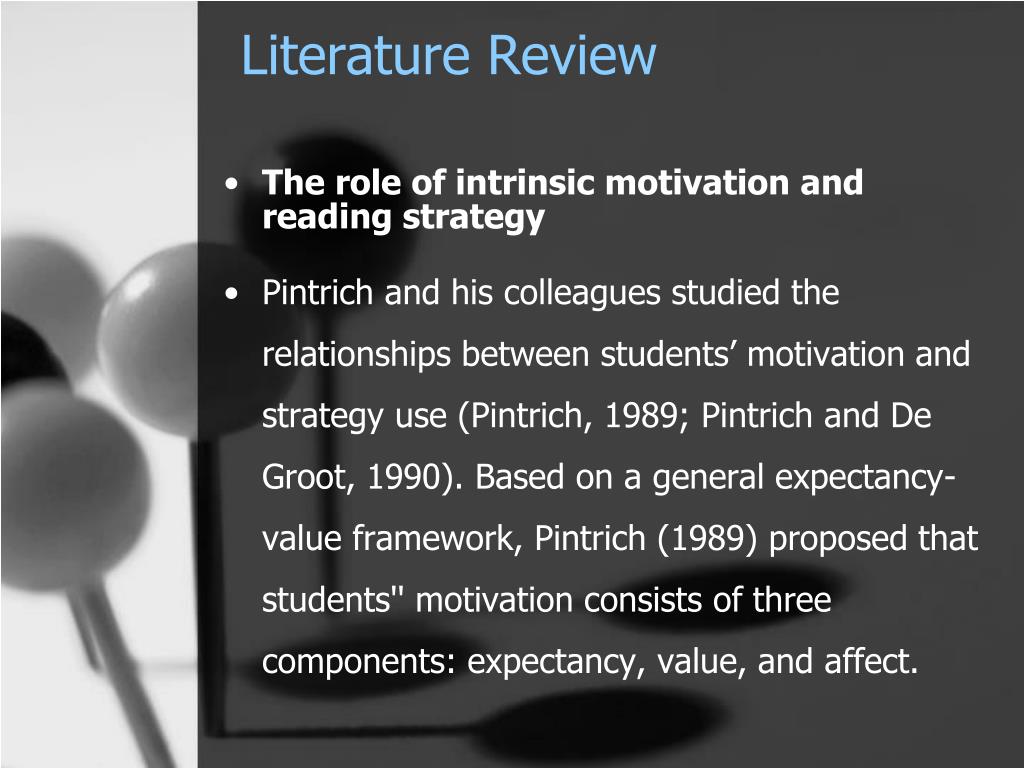 Literature Review

• The role of intrinsic motivation and reading strategy

• Pintrich and his colleagues studied the relationships between students’ motivation and strategy use (Pintrich, 1989; Pintrich and De Groot, 1990). Based on a general expectancy-value framework, Pintrich (1989) proposed that students" motivation consists of three components: expectancy, value, and affect.